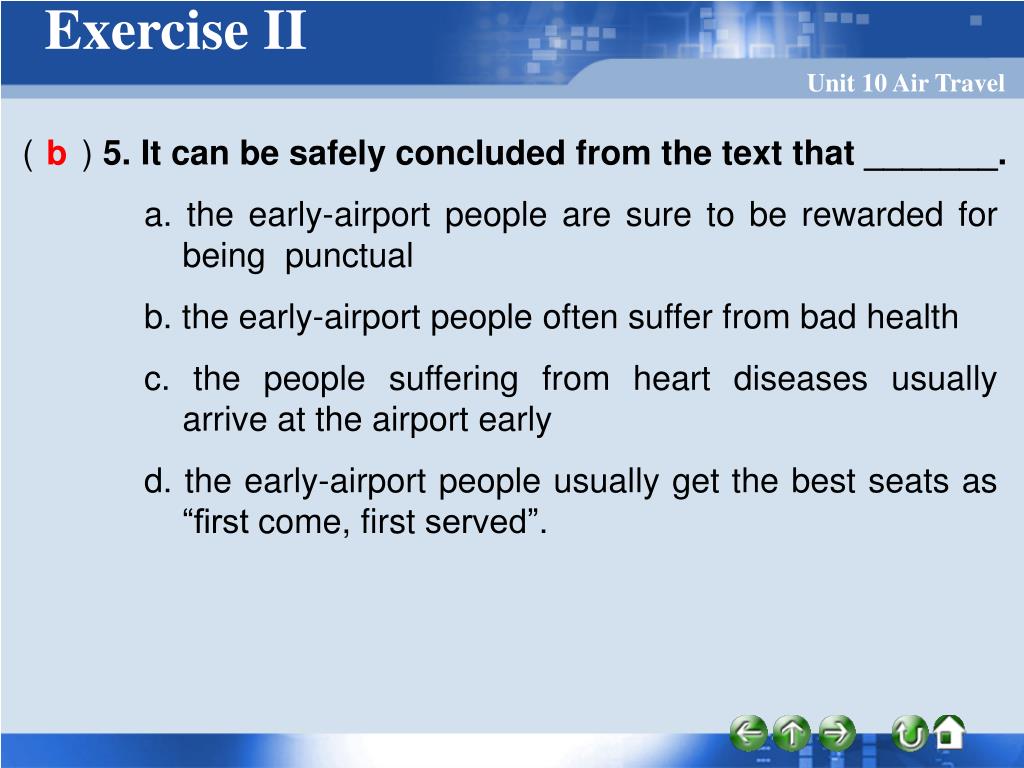 Exercise II

Unit 10 Air Travel

( b ) 5. It can be safely concluded from the text that _______.

a. the early-airport people are sure to be rewarded for being punctual

b. the early-airport people often suffer from bad health

c. the people suffering from heart diseases usually arrive at the airport early

d. the early-airport people usually get the best seats as “first come, first served”.